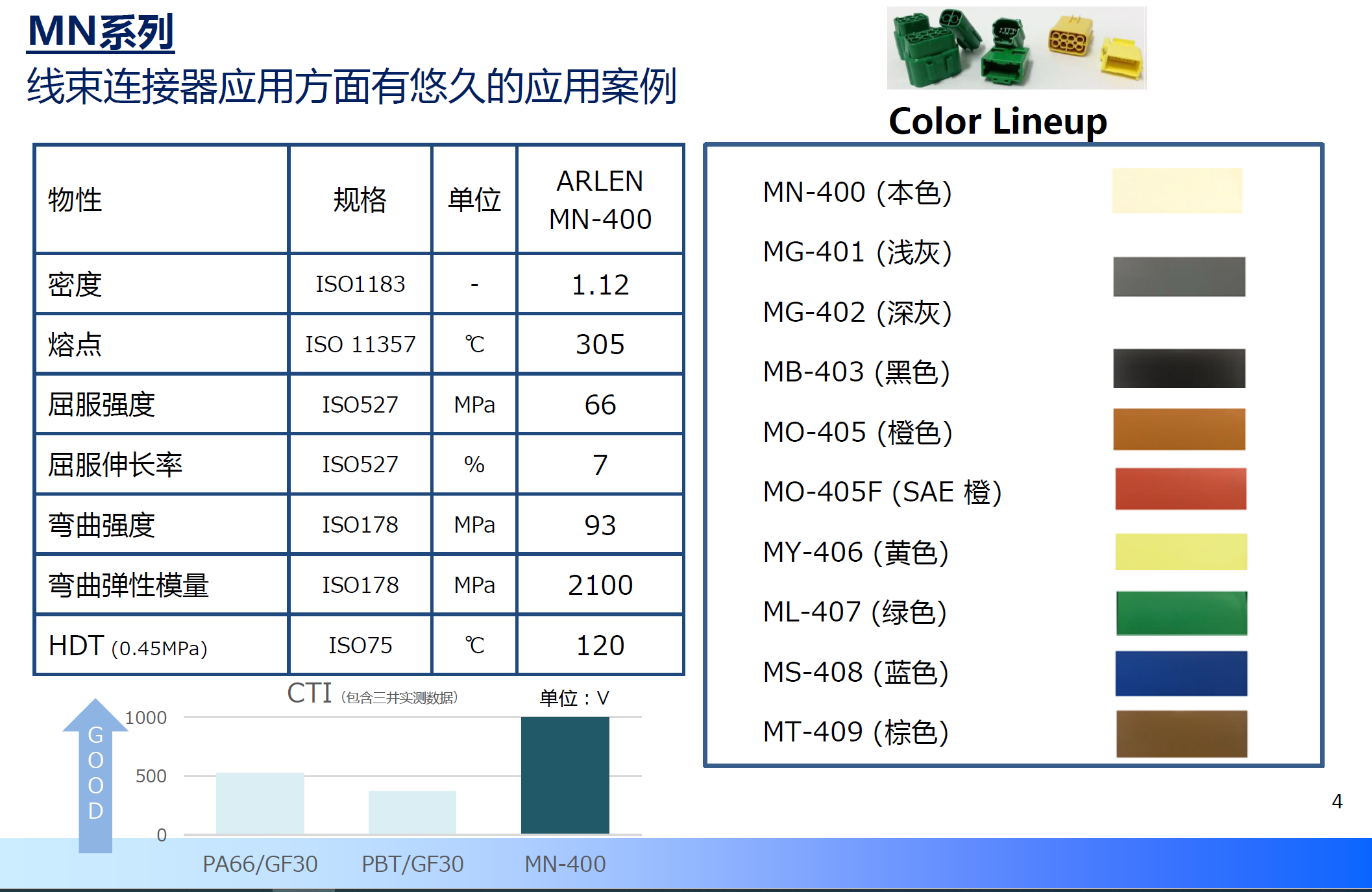 MN系列

线束连接器应用方面有悠久的应用案例

| 物性 | 规格 | 单位 | ARLEN MN-400 |
|---|---|---|---|
| 密度 | ISO1183 | - | 1.12 |
| 熔点 | ISO 11357 | ℃ | 305 |
| 屈服强度 | ISO527 | MPa | 66 |
| 屈服伸长率 | ISO527 | % | 7 |
| 弯曲强度 | ISO178 | MPa | 93 |
| 弯曲弹性模量 | ISO178 | MPa | 2100 |
| HDT (0.45MPa) | ISO75 | ℃ | 120 |

CTI (包含三井实测数据) 单位：V

GOOD

1000
500
0

PA66/GF30 PBT/GF30 MN-400

Color Lineup

MN-400 (本色)
MG-401 (浅灰)
MG-402 (深灰)
MB-403 (黑色)
MO-405 (橙色)
MO-405F (SAE 橙)
MY-406 (黄色)
ML-407 (绿色)
MS-408 (蓝色)
MT-409 (棕色)

4